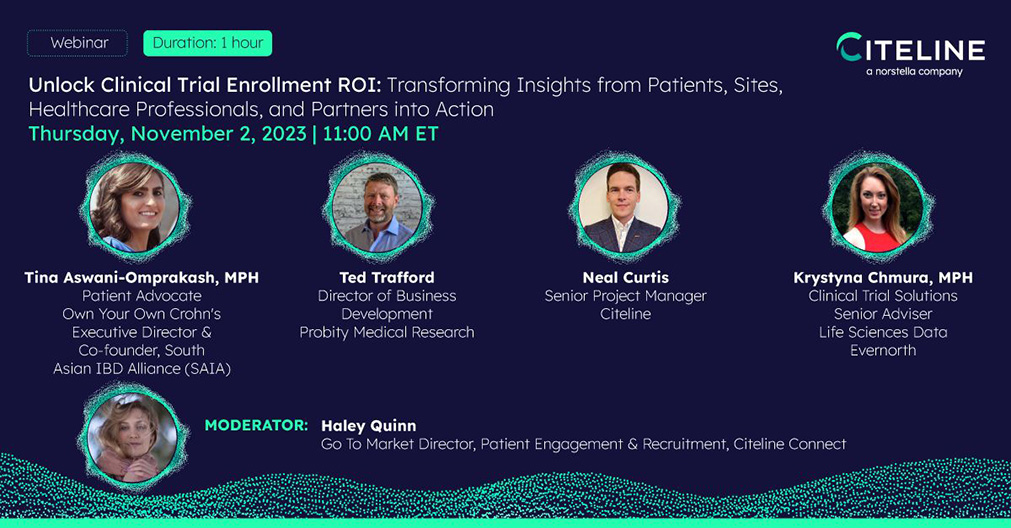 Webinar

Duration: 1 hour

CITELINE
a norstella company

Unlock Clinical Trial Enrollment ROI: Transforming Insights from Patients, Sites, Healthcare Professionals, and Partners into Action

Thursday, November 2, 2023 | 11:00 AM ET

Tina Aswani-Omprakash, MPH
Patient Advocate
Own Your Own Crohn's
Executive Director &
Co-founder, South
Asian IBD Alliance (SAIA)

Ted Trafford
Director of Business Development
Probity Medical Research

Neal Curtis
Senior Project Manager
Citeline

Krystyna Chmura, MPH
Clinical Trial Solutions
Senior Adviser
Life Sciences Data
Evernorth

MODERATOR: Haley Quinn
Go To Market Director, Patient Engagement & Recruitment, Citeline Connect